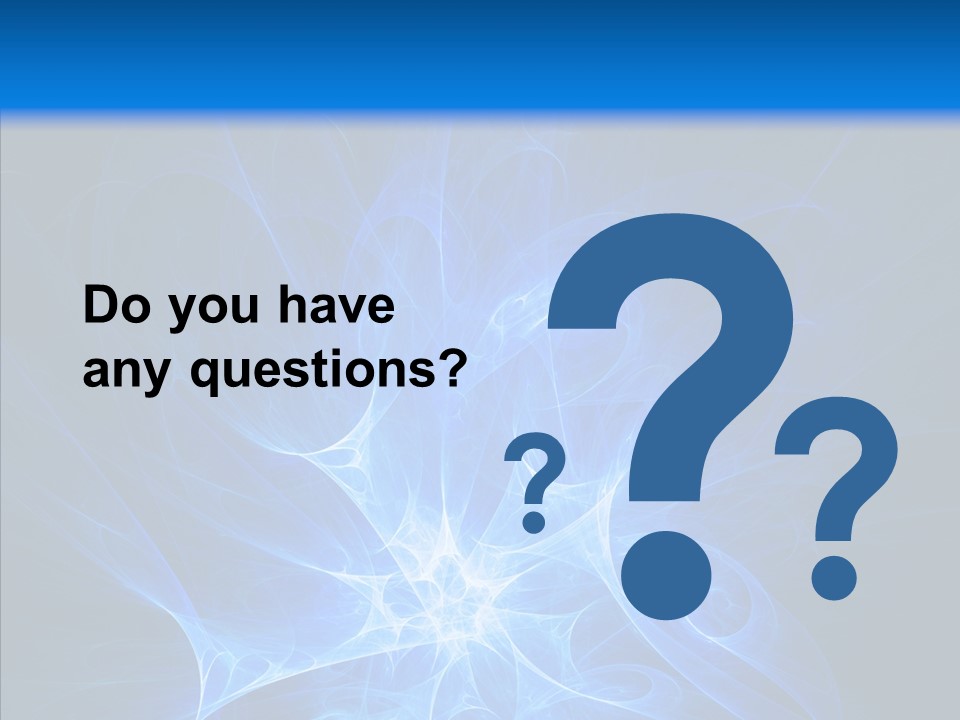 Do you have any questions?

? ? ?